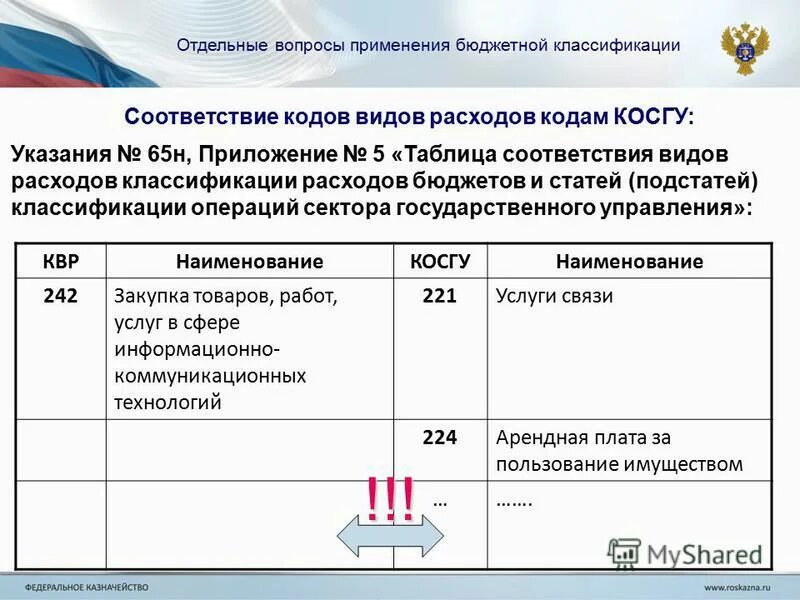 Отдельные вопросы применения бюджетной классификации

Соответствие кодов видов расходов кодам КОСГУ:

Указания № 65н, Приложение № 5 «Таблица соответствия видов расходов классификации расходов бюджетов и статей (подстатей) классификации операций сектора государственного управления»:

| КВР | Наименование | КОСГУ | Наименование |
|---|---|---|---|
| 242 | Закупка товаров, работ, услуг в сфере информационно-коммуникационных технологий | 221 | Услуги связи |
| | | 224 | Арендная плата за пользование имуществом |
| | | … | ……. |

!!!

MyShared

ФЕДЕРАЛЬНОЕ КАЗНАЧЕЙСТВО

www.roskazna.ru